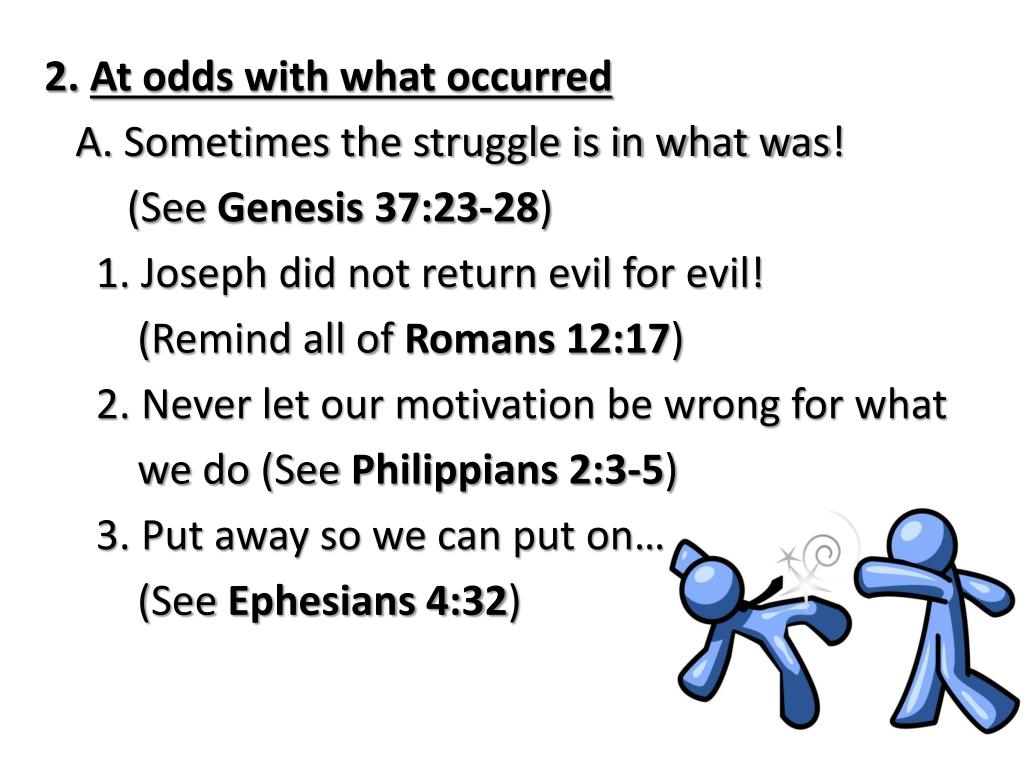 2. At odds with what occurred

A. Sometimes the struggle is in what was! (See Genesis 37:23-28)

1. Joseph did not return evil for evil! (Remind all of Romans 12:17)

2. Never let our motivation be wrong for what we do (See Philippians 2:3-5)

3. Put away so we can put on… (See Ephesians 4:32)